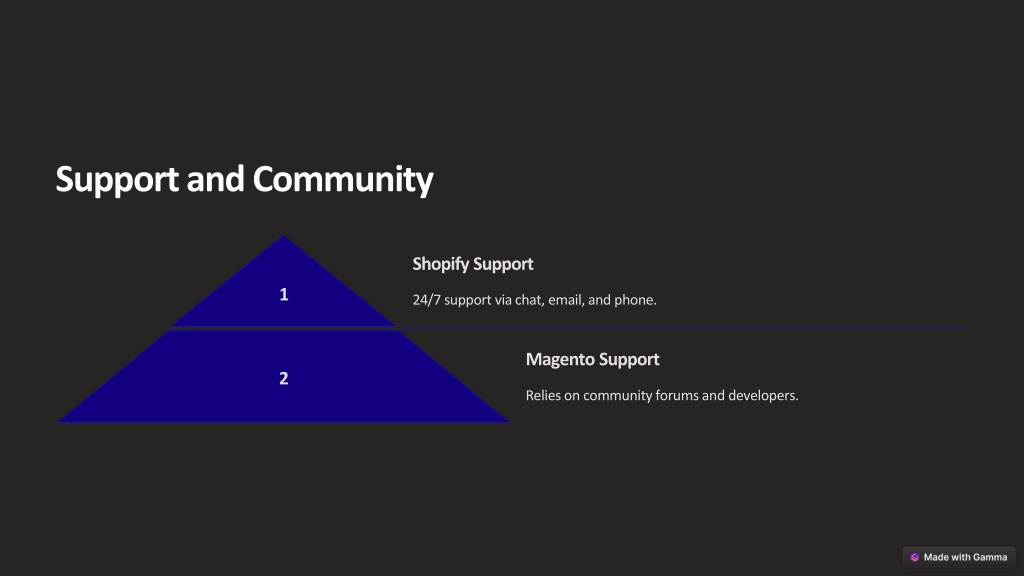 Support and Community

1

Shopify Support

24/7 support via chat, email, and phone.

2

Magento Support

Relies on community forums and developers.

Made with Gamma